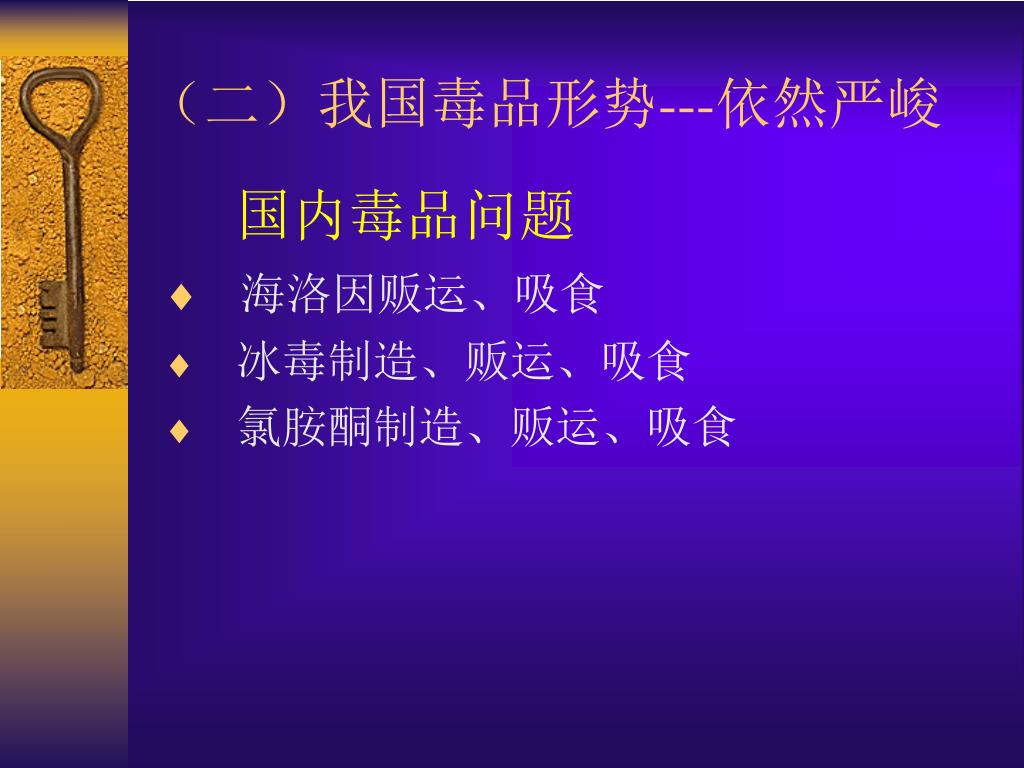 （二）我国毒品形势---依然严峻

国内毒品问题

♦ 海洛因贩运、吸食
♦ 冰毒制造、贩运、吸食
♦ 氯胺酮制造、贩运、吸食